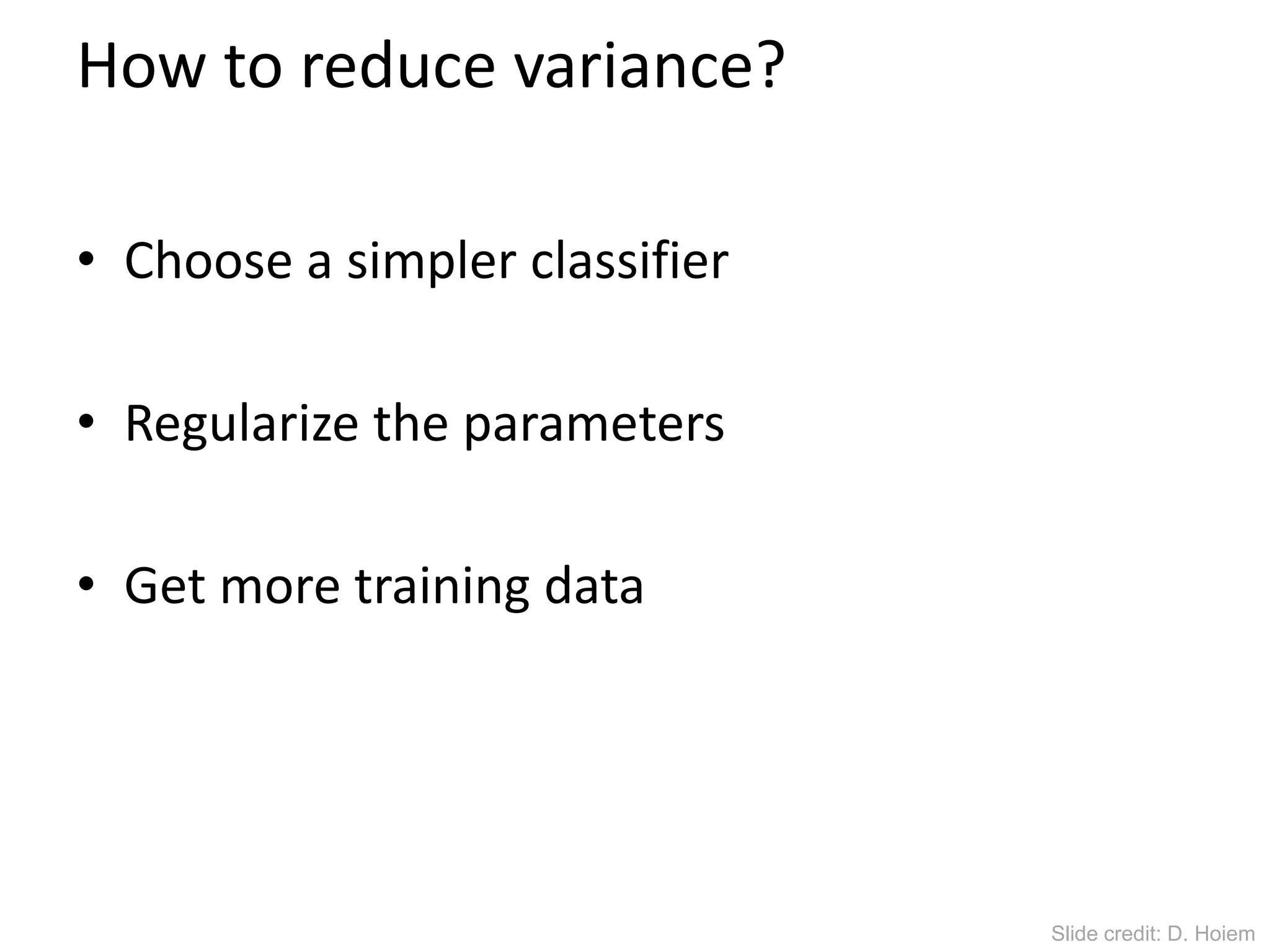 How to reduce variance?

• Choose a simpler classifier

• Regularize the parameters

• Get more training data

Slide credit: D. Hoiem